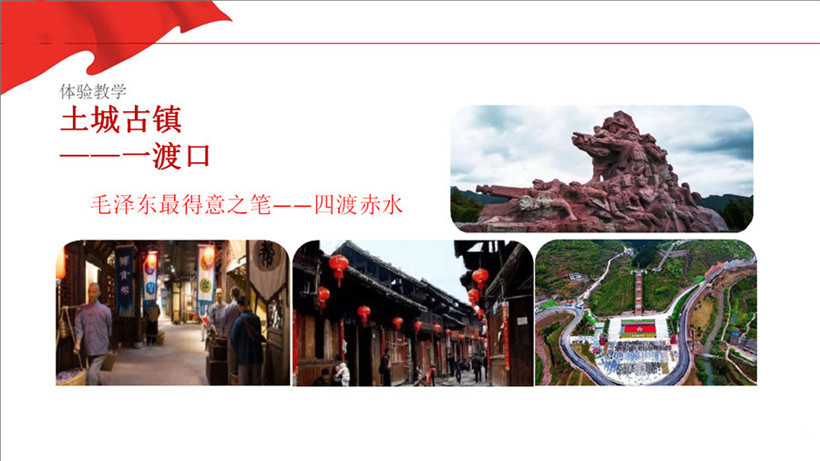 体验教学

土城古镇
——一渡口

毛泽东最得意之笔——四渡赤水